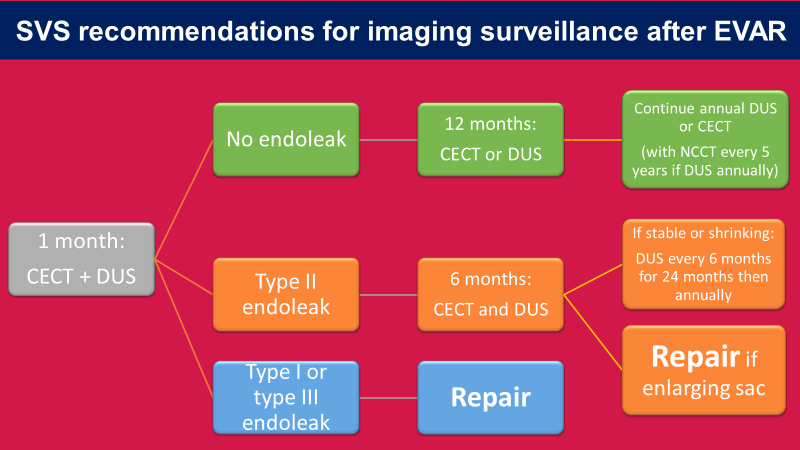 SVS recommendations for imaging surveillance after EVAR

1 month:
CECT + DUS

No endoleak

12 months:
CECT or DUS

Continue annual DUS or CECT
(with NCCT every 5 years if DUS annually)

Type II endoleak

6 months:
CECT and DUS

If stable or shrinking:
DUS every 6 months for 24 months then annually

Repair if enlarging sac

Type I or type III endoleak

Repair